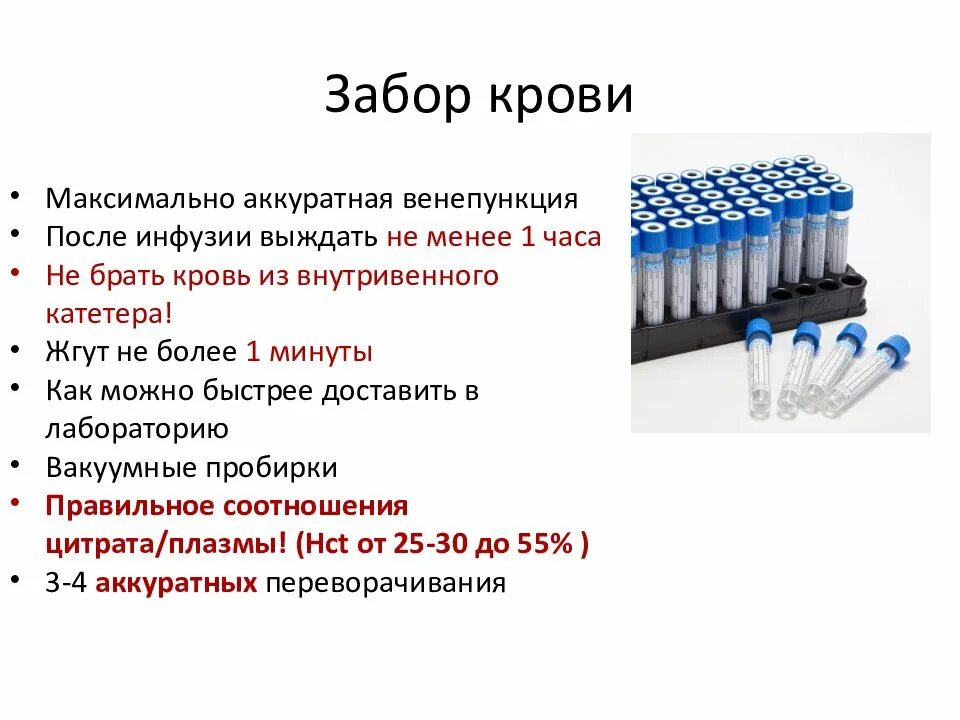 Забор крови

• Максимально аккуратная венепункция
• После инфузии выждать не менее 1 часа
• Не брать кровь из внутривенного катетера!
• Жгут не более 1 минуты
• Как можно быстрее доставить в лабораторию
• Вакуумные пробирки
• Правильное соотношения цитрата/плазмы! (Hct от 25-30 до 55% )
• 3-4 аккуратных переворачивания